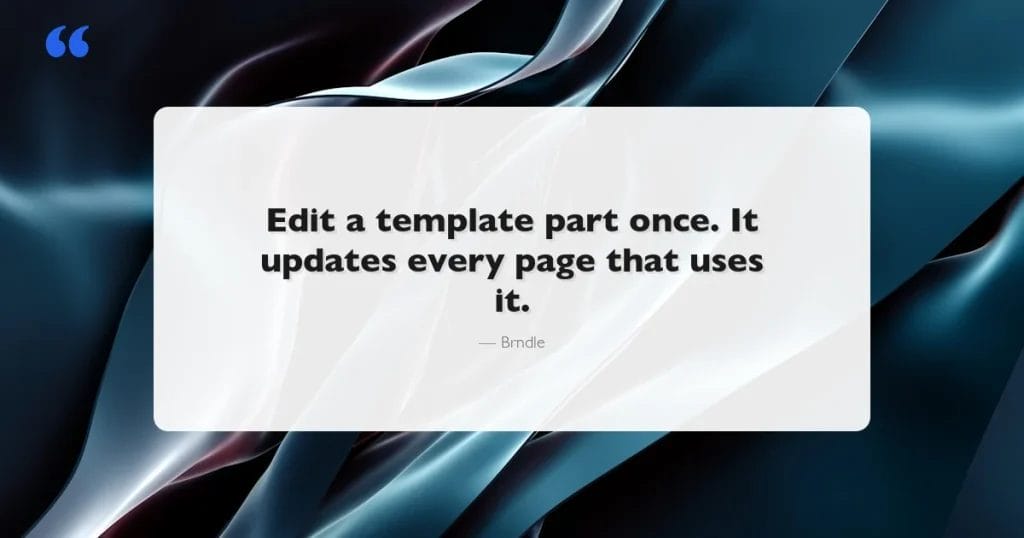 “

Edit a template part once. It updates every page that uses it.

— Brndle